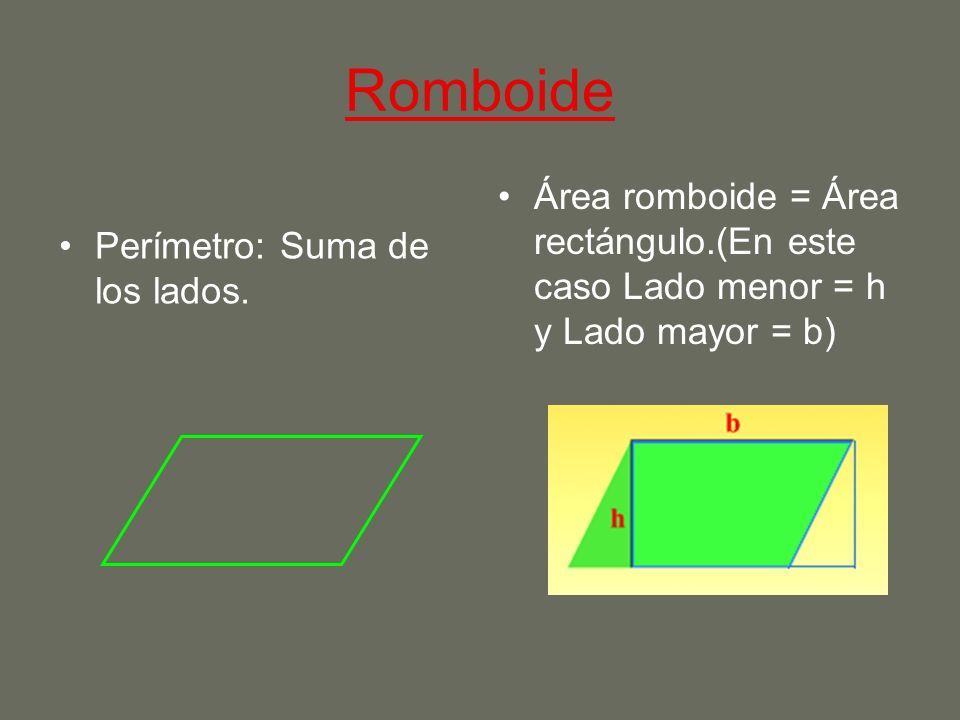 Romboide

• Perímetro: Suma de los lados.

• Área romboide = Área rectángulo.(En este caso Lado menor = h y Lado mayor = b)

b

h